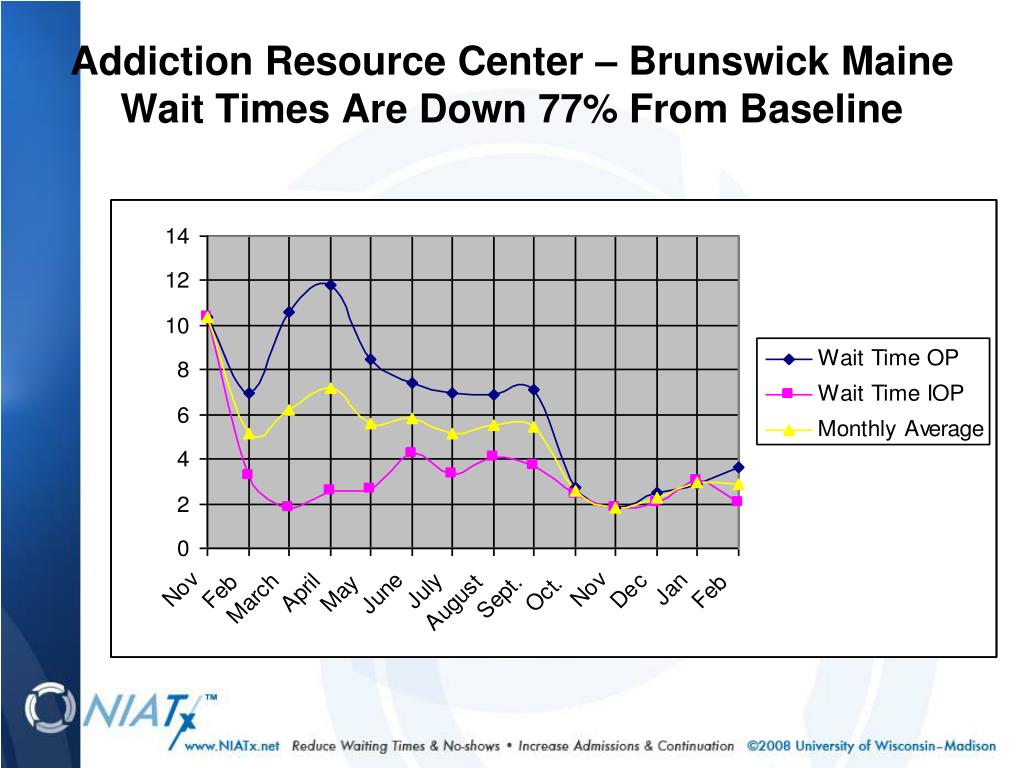 Addiction Resource Center – Brunswick Maine
Wait Times Are Down 77% From Baseline

14
12
10
8
6
4
2
0

Nov Feb March April May June July August Sept. Oct. Nov Dec Jan Feb

Wait Time OP
Wait Time IOP
Monthly Average

NIATx™

www.NIATx.net Reduce Waiting Times & No-shows • Increase Admissions & Continuation ©2008 University of Wisconsin–Madison